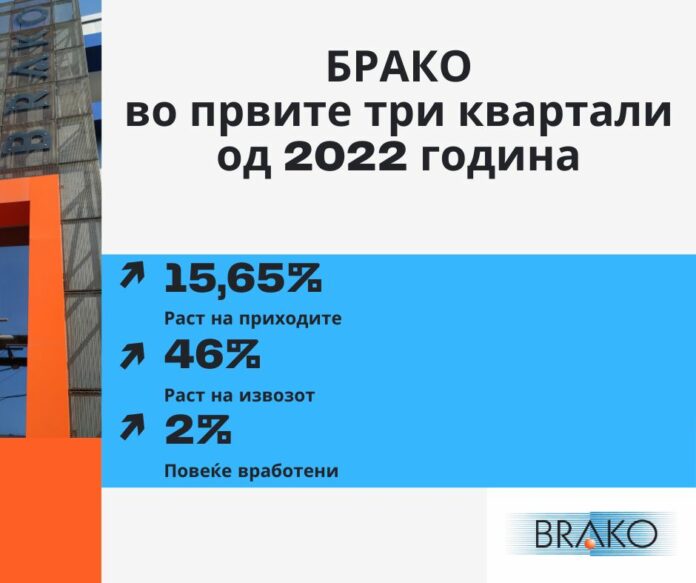 BRAKO

БРАКО
во првите три квартали од 2022 година

15,65%
Раст на приходите

46%
Раст на извозот

2%
Повеќе вработени

BRAKO